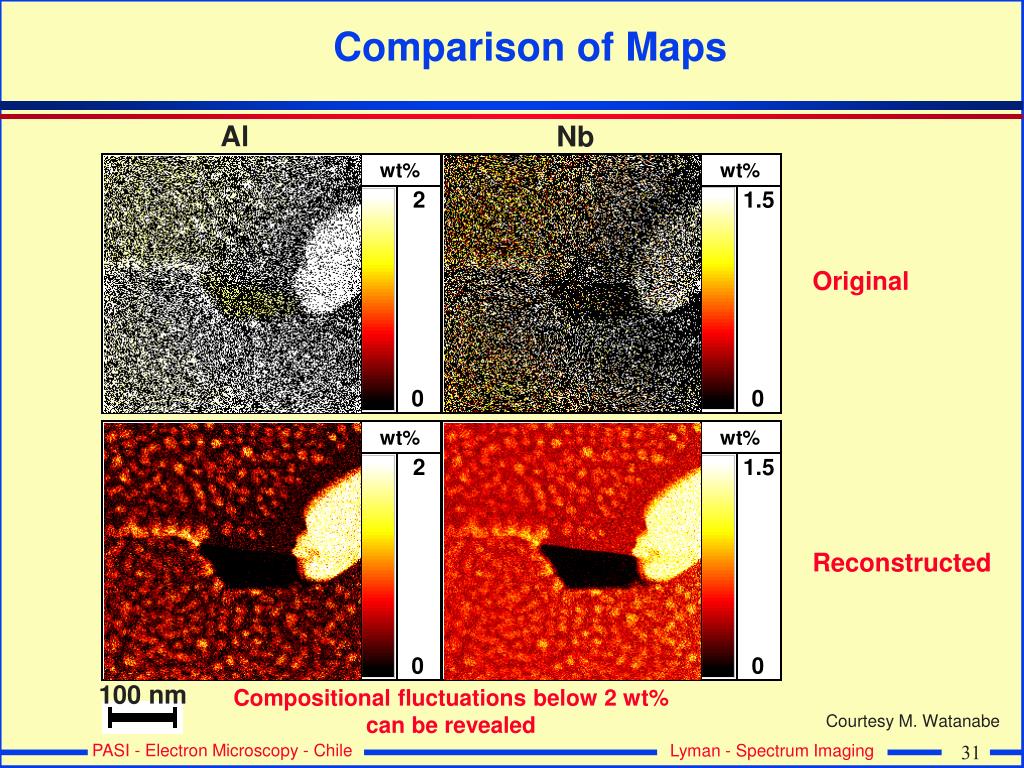 Comparison of Maps

Al

Nb

wt%
2
0

wt%
1.5
0

Original

wt%
2
0

wt%
1.5
0

Reconstructed

100 nm

Compositional fluctuations below 2 wt% can be revealed

Courtesy M. Watanabe

PASI - Electron Microscopy - Chile

Lyman - Spectrum Imaging

31